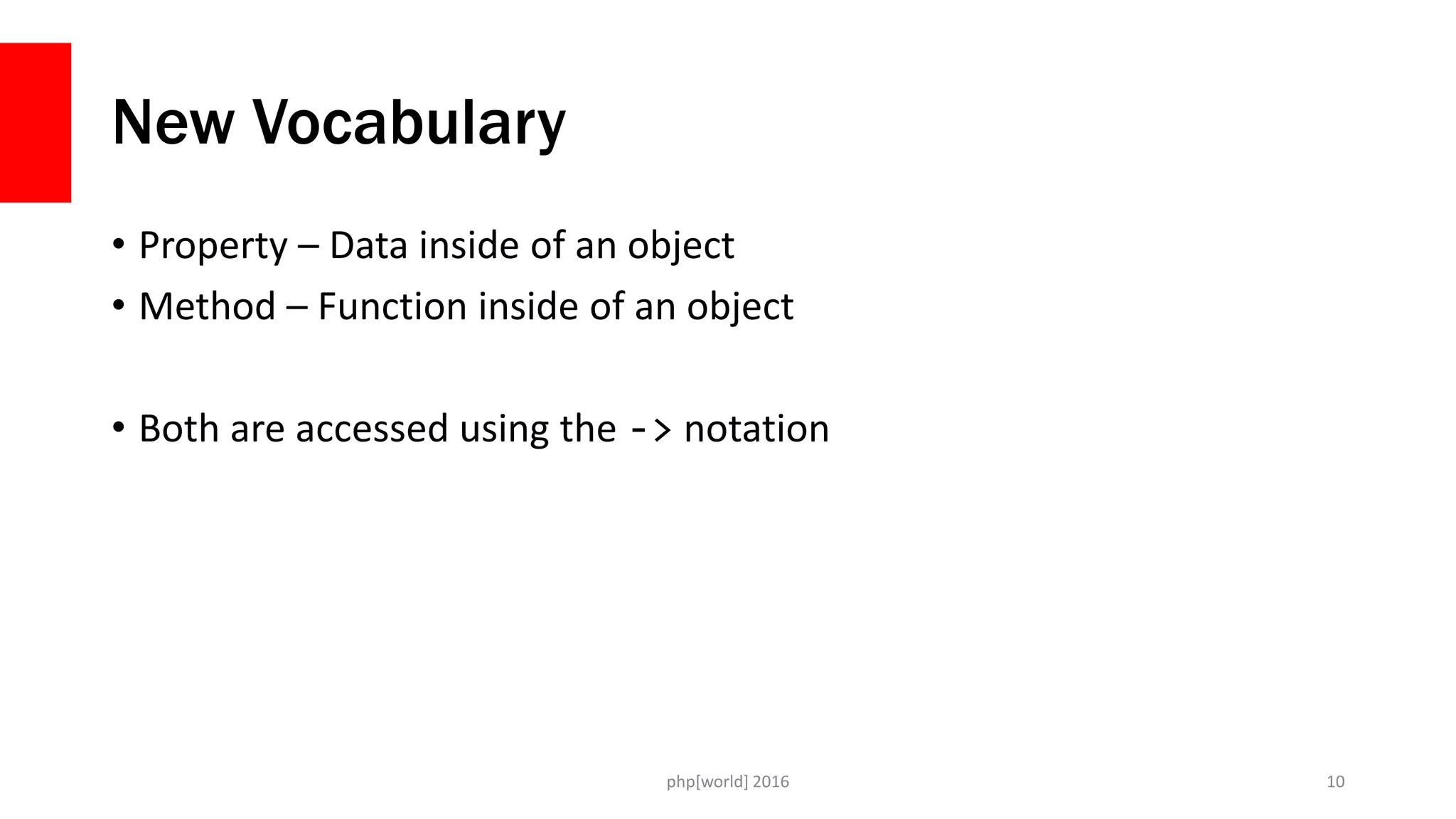 New Vocabulary

• Property – Data inside of an object
• Method – Function inside of an object

• Both are accessed using the -> notation

php[world] 2016

10